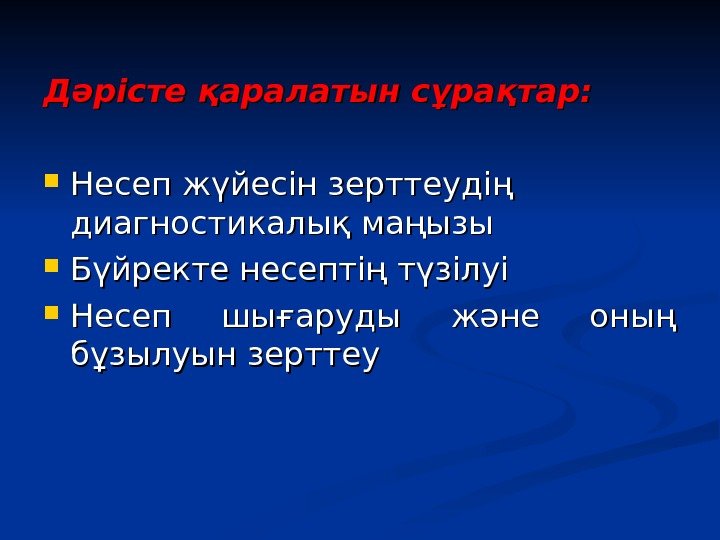 Дәрісте қаралатын сұрақтар:

Несеп жүйесін зерттеудің диагностикалық маңызы

Бүйректе несептің түзілуі

Несеп шығаруды және оның бұзылуын зерттеу